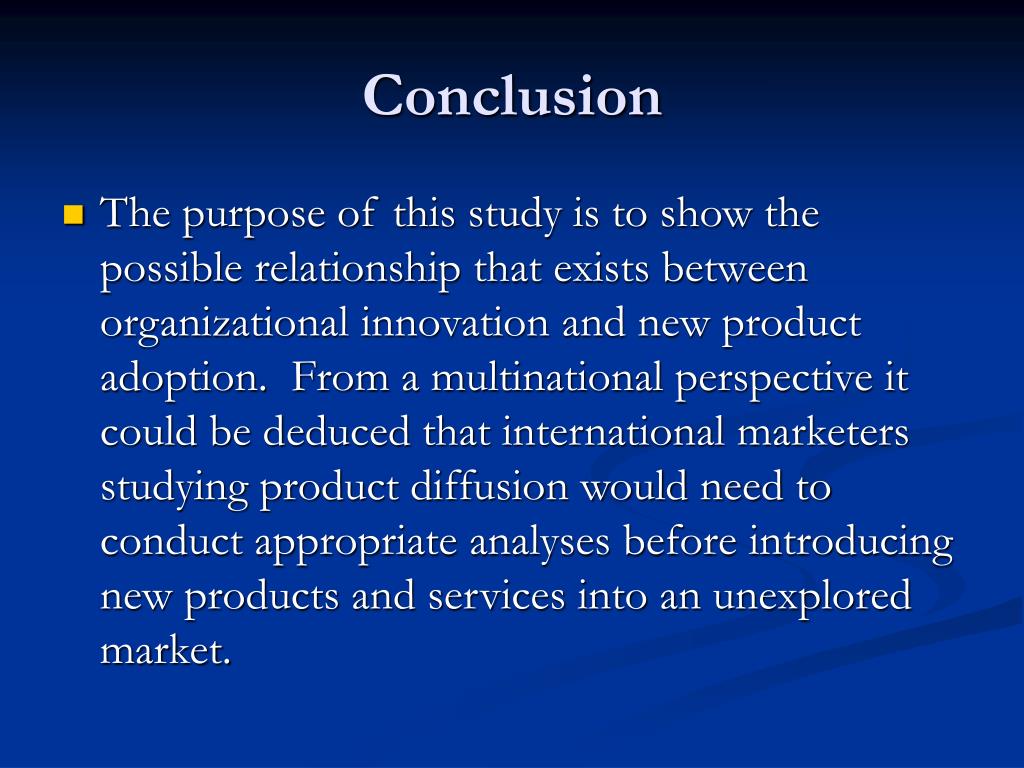 Conclusion

The purpose of this study is to show the possible relationship that exists between organizational innovation and new product adoption. From a multinational perspective it could be deduced that international marketers studying product diffusion would need to conduct appropriate analyses before introducing new products and services into an unexplored market.